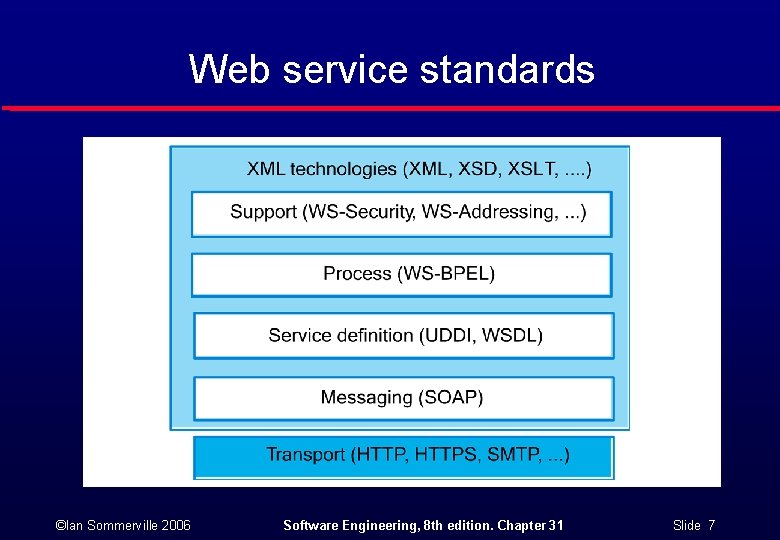 Web service standards

XML technologies (XML, XSD, XSLT, ....)

Support (WS-Security, WS-Addressing, ...)

Process (WS-BPEL)

Service definition (UDDI, WSDL)

Messaging (SOAP)

Transport (HTTP, HTTPS, SMTP, ...)

©Ian Sommerville 2006

Software Engineering, 8th edition. Chapter 31

Slide 7